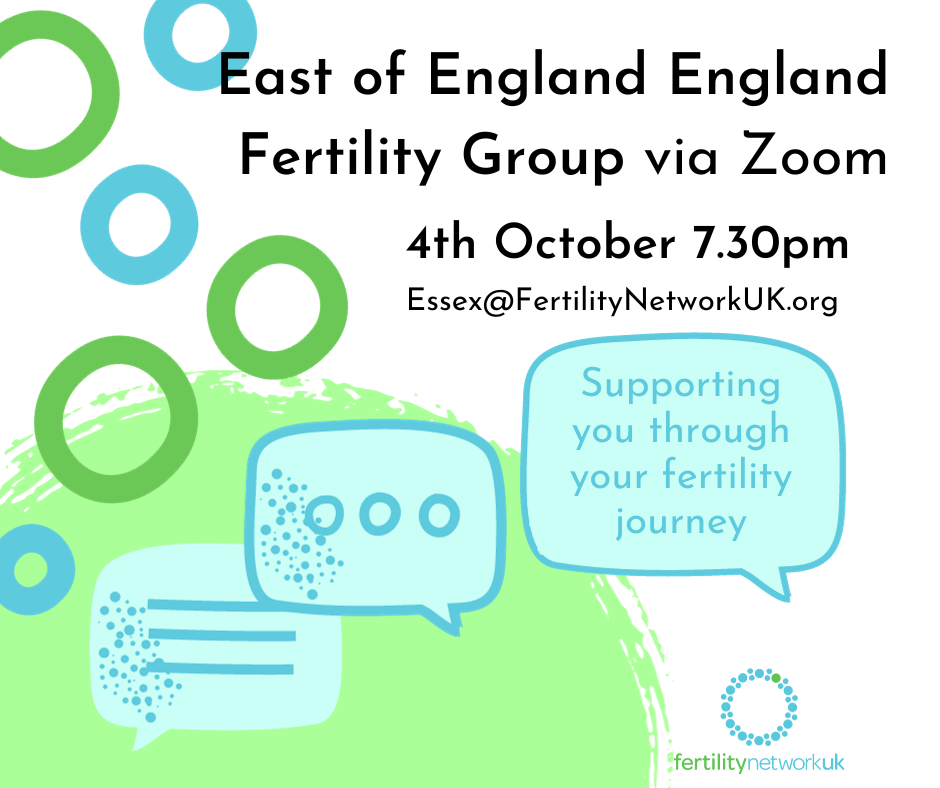 East of England England Fertility Group via Zoom

4th October 7.30pm

Essex@FertilityNetworkUK.org

Supporting you through your fertility journey

fertilitynetworkuk